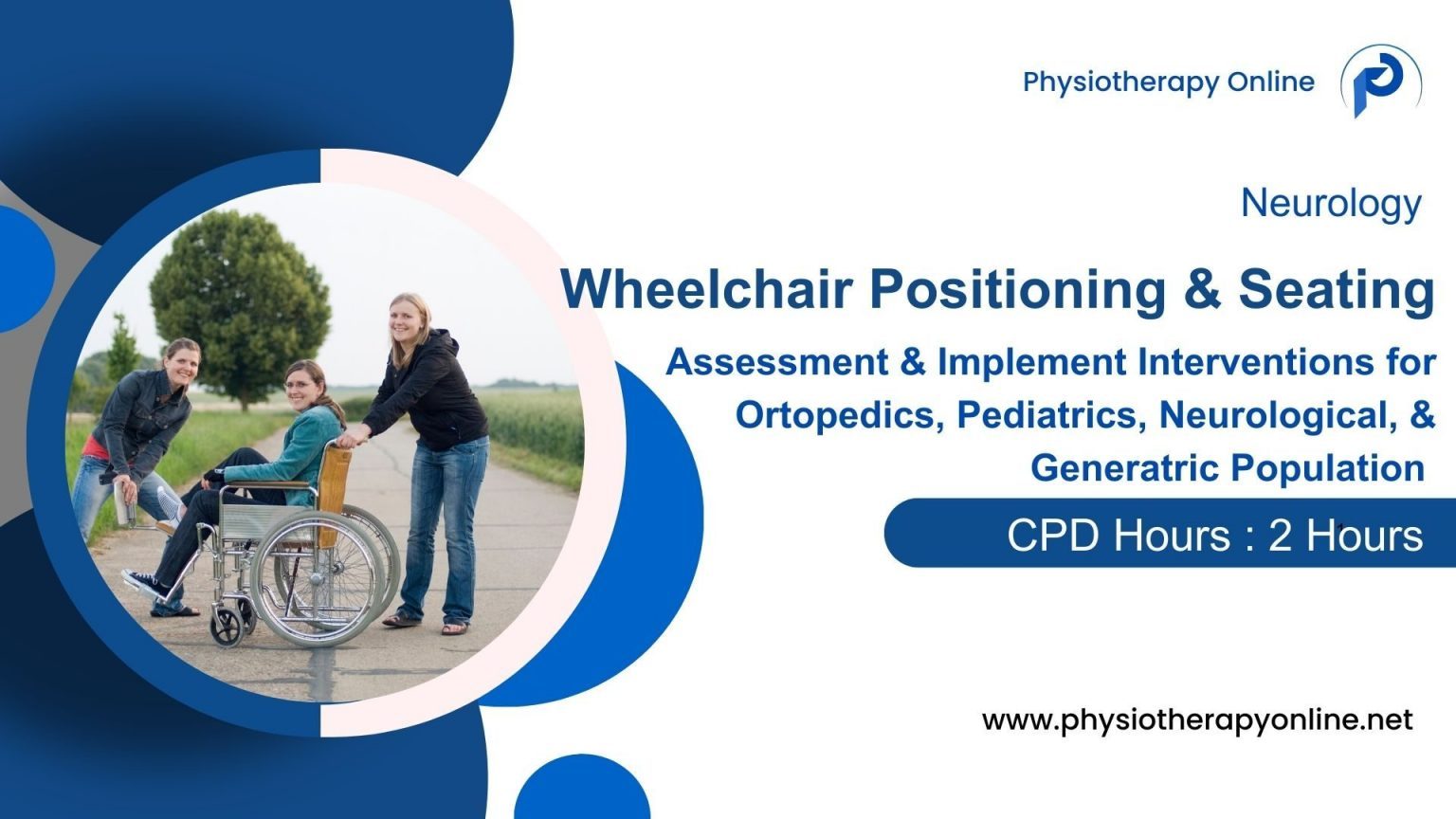 Physiotherapy Online

Neurology

Wheelchair Positioning & Seating

Assessment & Implement Interventions for Ortopedics, Pediatrics, Neurological, & Generatric Population

CPD Hours : 2 Hours

www.physiotherapyonline.net